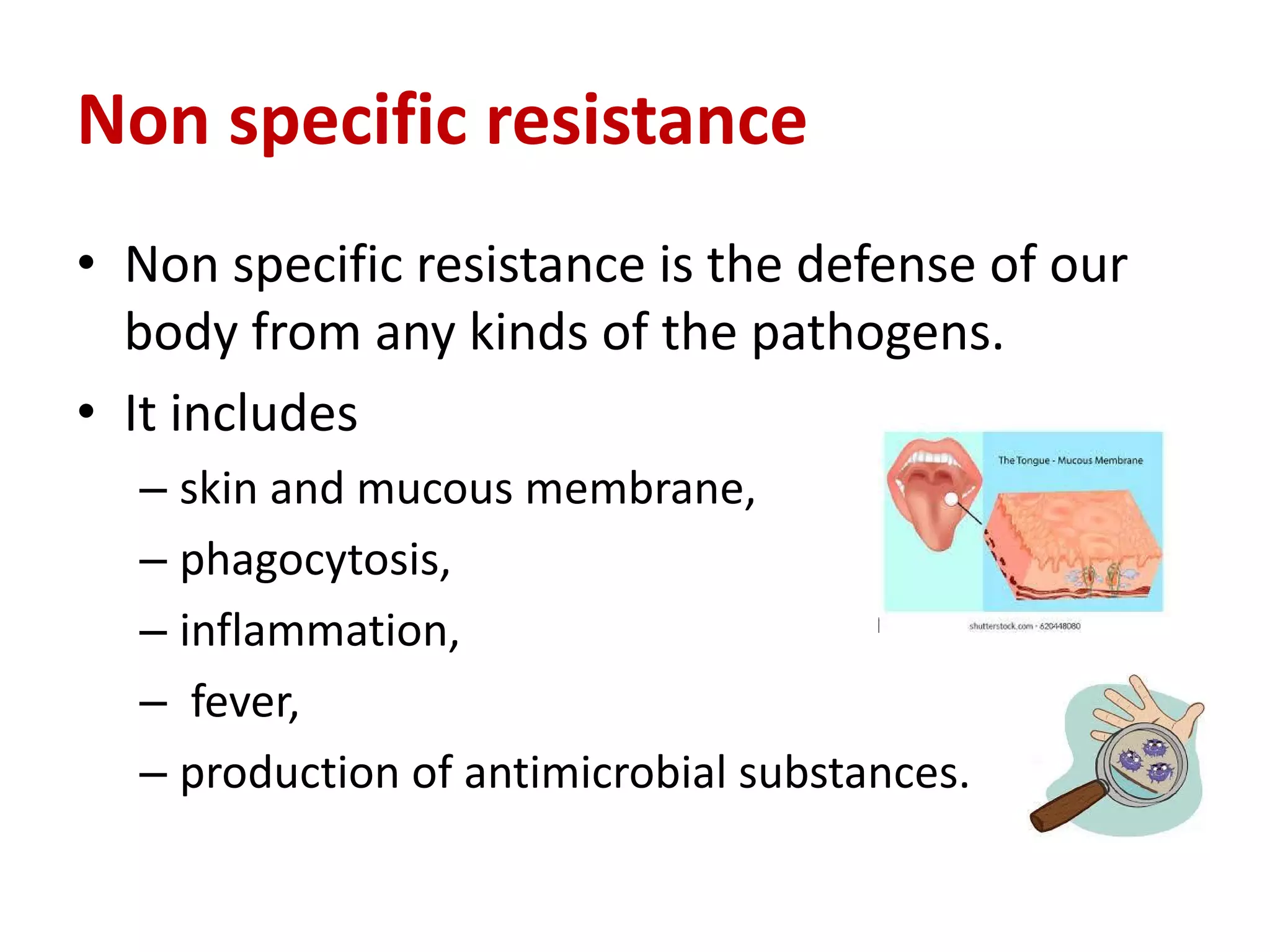 Non specific resistance

• Non specific resistance is the defense of our body from any kinds of the pathogens.
• It includes
– skin and mucous membrane,
– phagocytosis,
– inflammation,
– fever,
– production of antimicrobial substances.

The Tongue - Mucous Membrane

shutterstock.com · 620448080